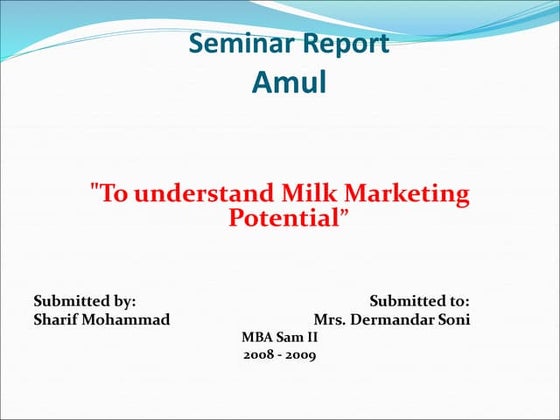 Seminar Report
Amul

"To understand Milk Marketing Potential”

Submitted by:
Sharif Mohammad

Submitted to:
Mrs. Dermandar Soni

MBA Sam II
2008 - 2009